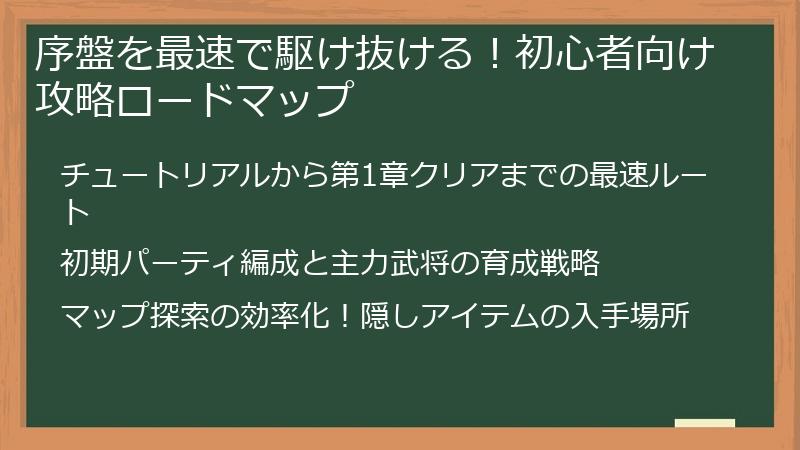 序盤を最速で駆け抜ける！初心者向け攻略ロードマップ

チュートリアルから第1章クリアまでの最速ルート

初期パーティ編成と主力武将の育成戦略

マップ探索の効率化！隠しアイテムの入手場所